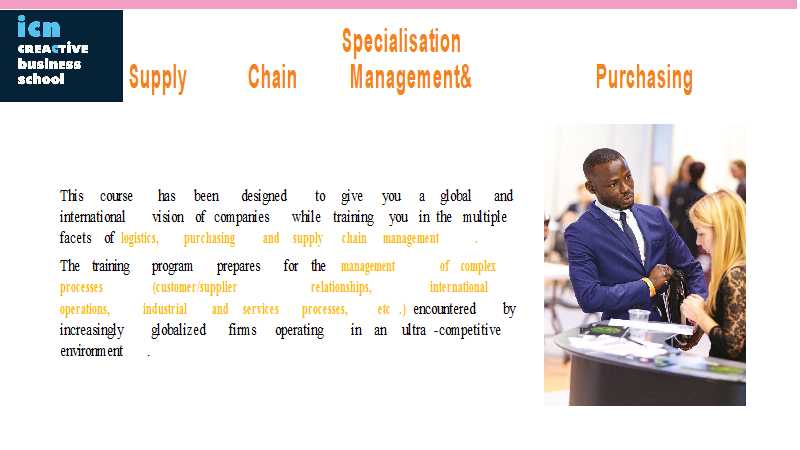 icn
CREACTIVE
business
school

Specialisation
Supply Chain Management& Purchasing

This course has been designed to give you a global and international vision of companies while training you in the multiple facets of logistics, purchasing and supply chain management .

The training program prepares for the management of complex processes (customer/supplier relationships, international operations, industrial and services processes, etc .) encountered by increasingly globalized firms operating in an ultra -competitive environment .